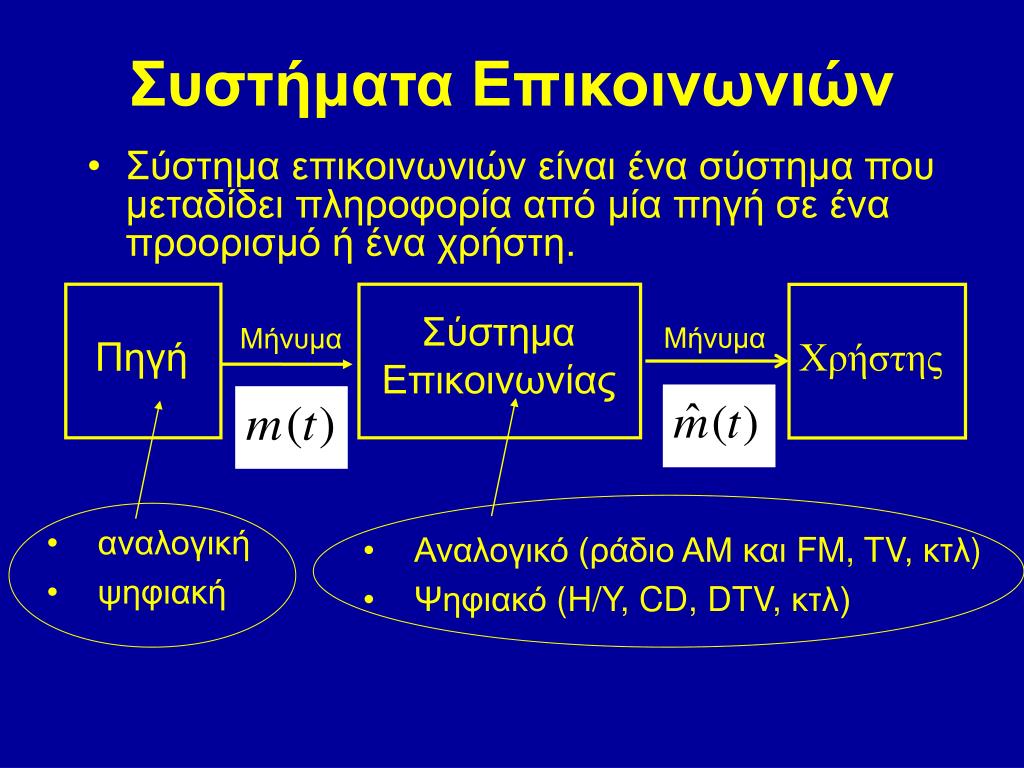 Συστήματα Επικοινωνιών

• Σύστημα επικοινωνιών είναι ένα σύστημα που μεταδίδει πληροφορία από μία πηγή σε ένα προορισμό ή ένα χρήστη.

Πηγή

Μήνυμα

$m(t)$

Σύστημα Επικοινωνίας

Μήνυμα

$\hat{m}(t)$

Χρήστης

• αναλογική
• ψηφιακή

• Αναλογικό (ράδιο AM και FM, TV, κτλ)
• Ψηφιακό (Η/Υ, CD, DTV, κτλ)